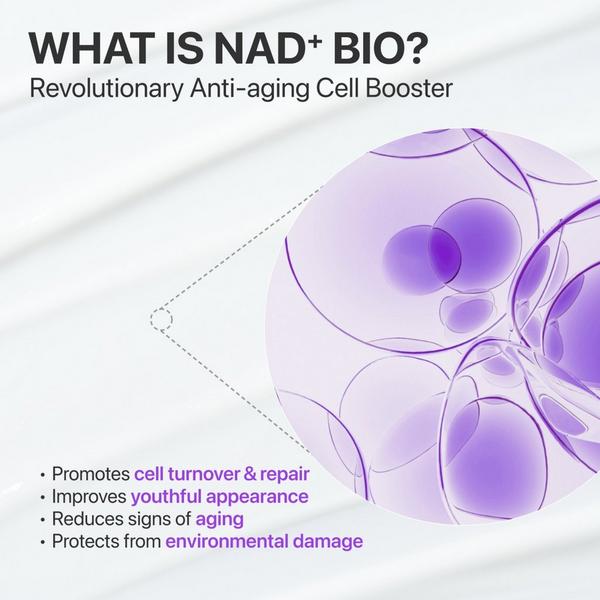 WHAT IS NAD$^+$ BIO?
Revolutionary Anti-aging Cell Booster

• Promotes cell turnover & repair
• Improves youthful appearance
• Reduces signs of aging
• Protects from environmental damage